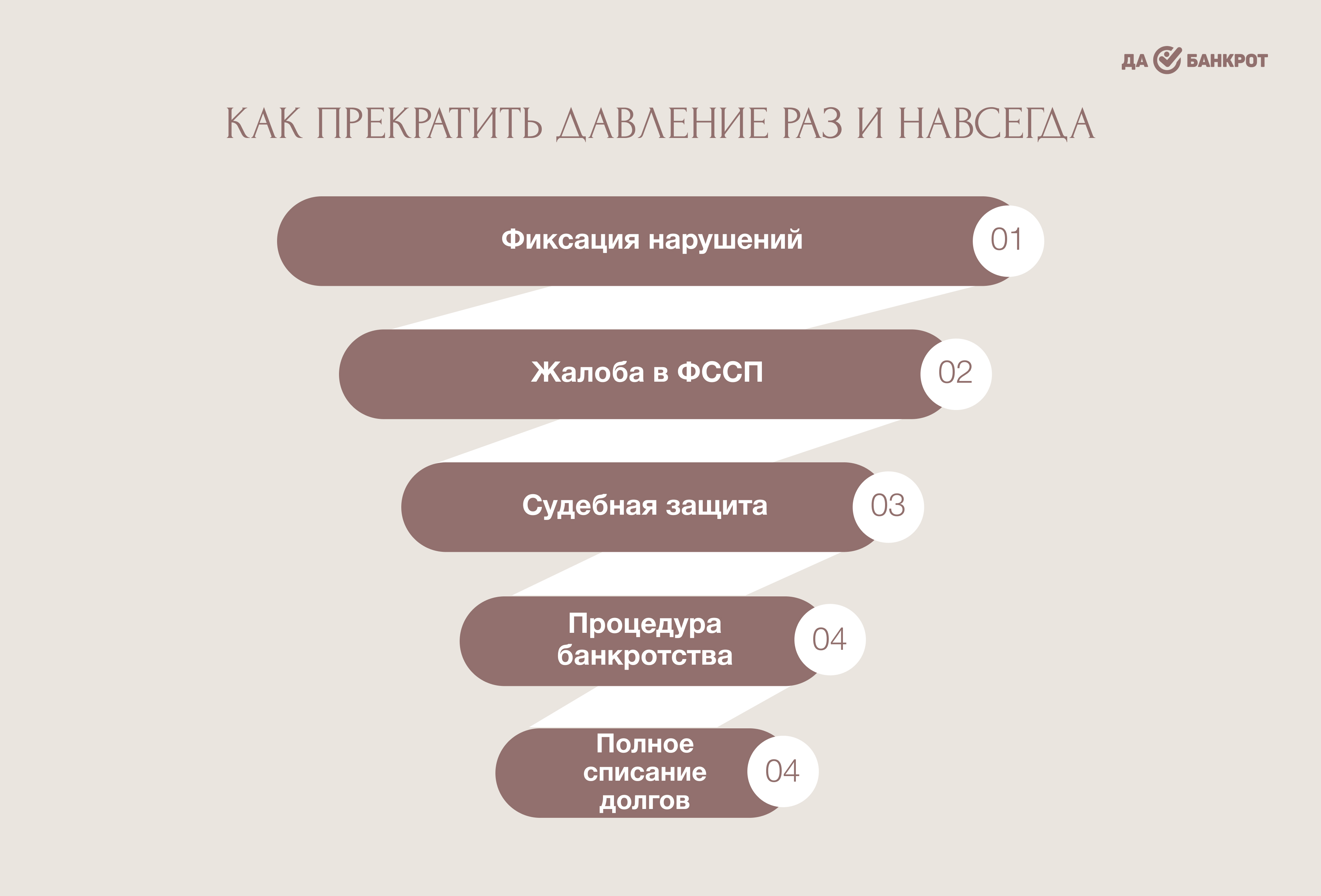 ДА БАНКРОТ

КАК ПРЕКРАТИТЬ ДАВЛЕНИЕ РАЗ И НАВСЕГДА

Фиксация нарушений 01

Жалоба в ФССП 02

Судебная защита 03

Процедура банкротства 04

Полное списание долгов 04